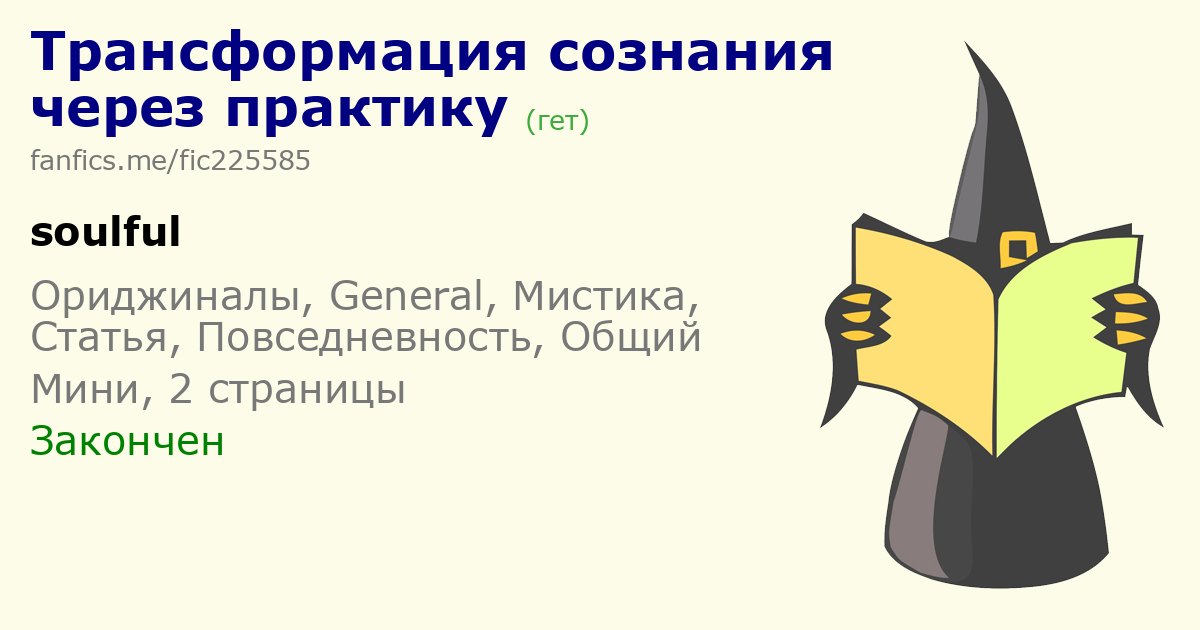 Трансформация сознания через практику (гет)
fanfics.me/fic225585

soulful

Ориджиналы, General, Мистика, Статья, Повседневность, Общий
Мини, 2 страницы
Закончен